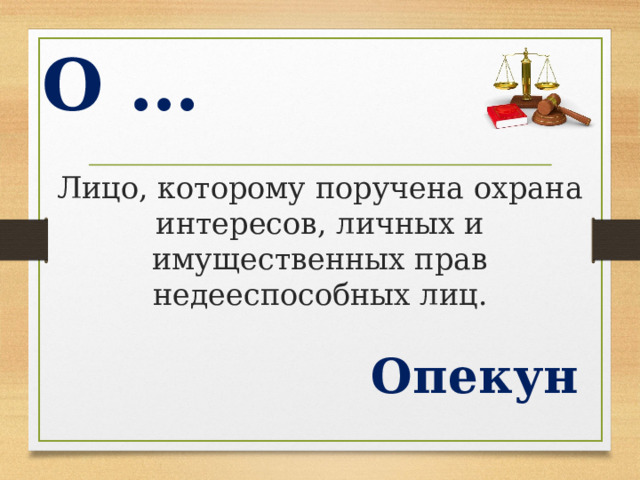 О …

Лицо, которому поручена охрана интересов, личных и имущественных прав недееспособных лиц.

Опекун